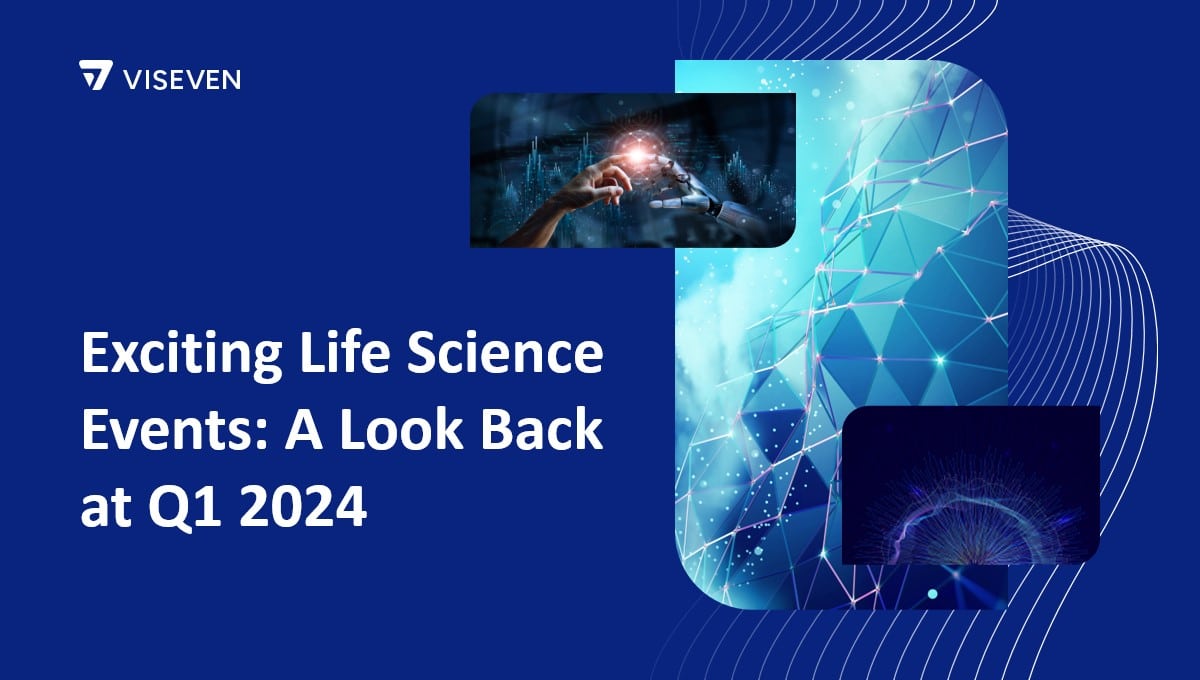 VISEVEN

Exciting Life Science Events: A Look Back at Q1 2024